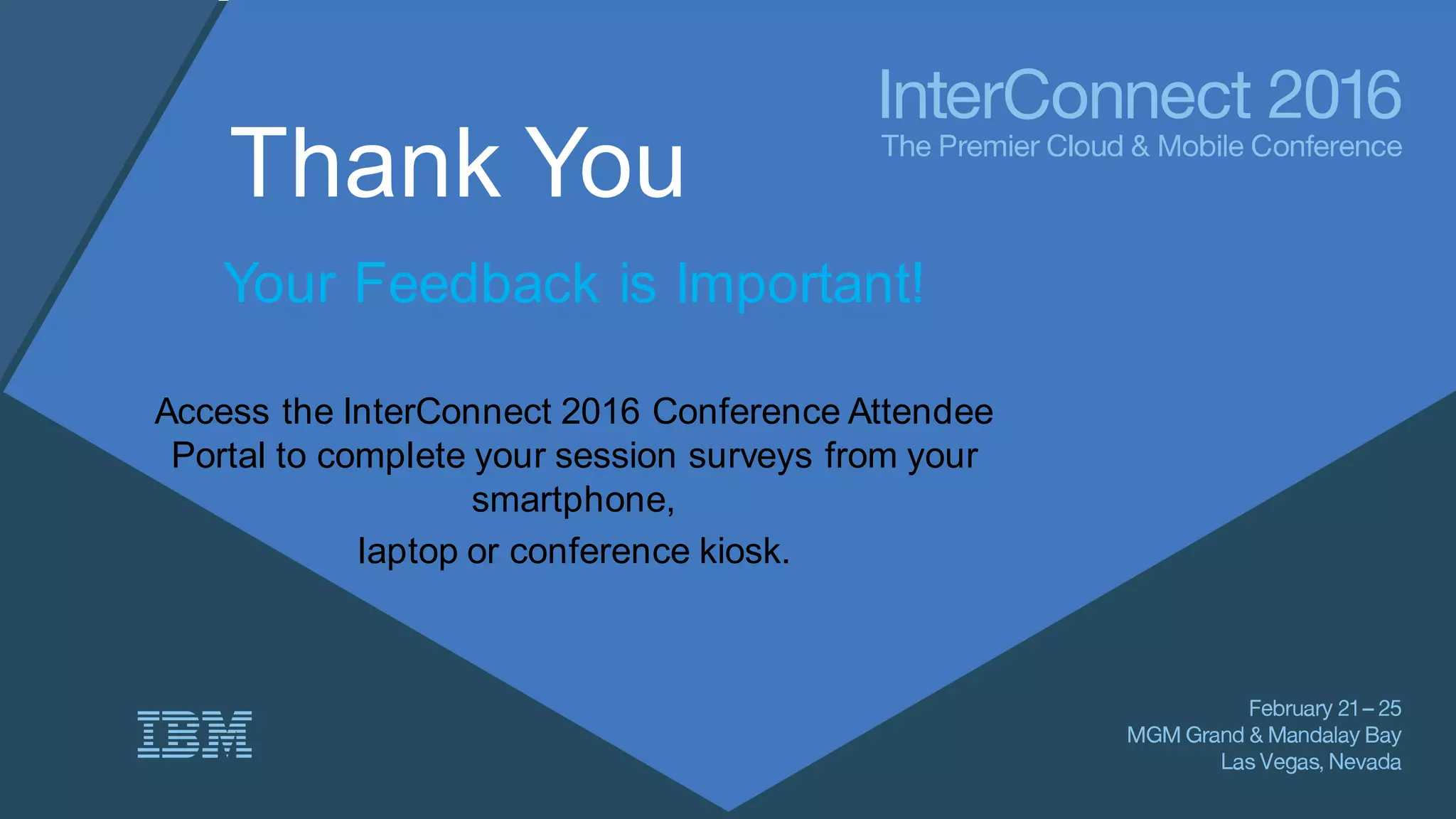 InterConnect 2016
The Premier Cloud & Mobile Conference

Thank You

Your Feedback is Important!

Access the InterConnect 2016 Conference Attendee Portal to complete your session surveys from your smartphone,

laptop or conference kiosk.

IBM

February 21 – 25
MGM Grand & Mandalay Bay
Las Vegas, Nevada